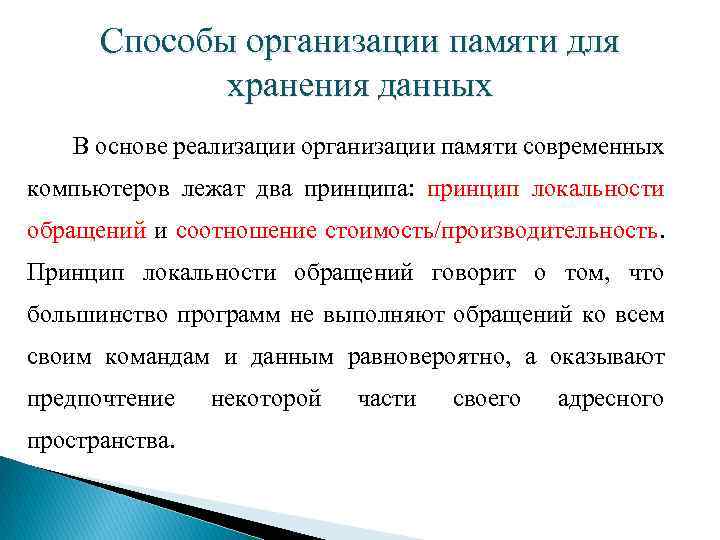 Способы организации памяти для хранения данных

В основе реализации организации памяти современных компьютеров лежат два принципа: принцип локальности обращений и соотношение стоимость/производительность. Принцип локальности обращений говорит о том, что большинство программ не выполняют обращений ко всем своим командам и данным равновероятно, а оказывают предпочтение некоторой части своего адресного пространства.